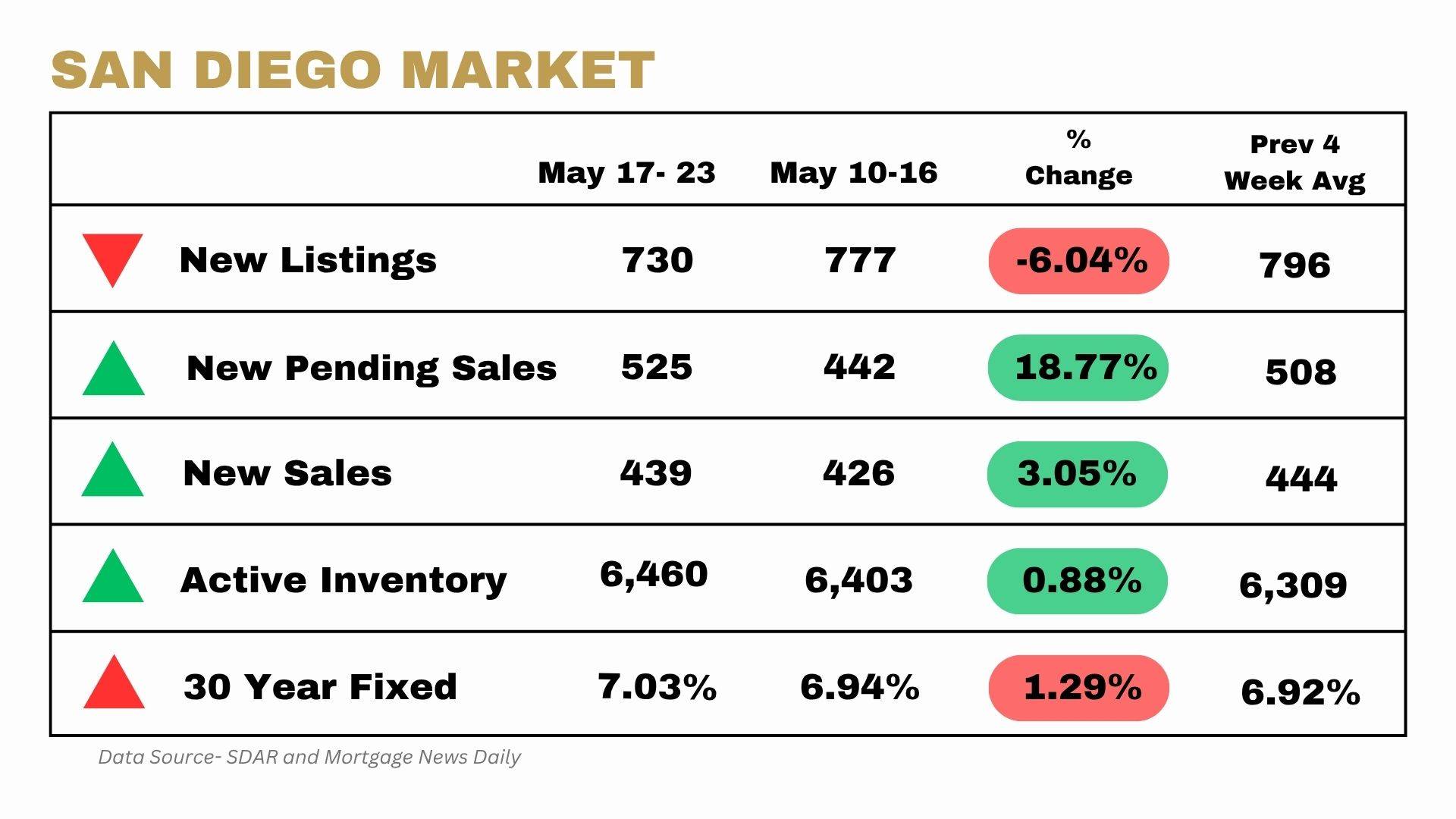 SAN DIEGO MARKET

| | May 17- 23 | May 10-16 | % Change | Prev 4 Week Avg |
|---|---|---|---|---|
| New Listings | 730 | 777 | -6.04% | 796 |
| New Pending Sales | 525 | 442 | 18.77% | 508 |
| New Sales | 439 | 426 | 3.05% | 444 |
| Active Inventory | 6,460 | 6,403 | 0.88% | 6,309 |
| 30 Year Fixed | 7.03% | 6.94% | 1.29% | 6.92% |

Data Source- SDAR and Mortgage News Daily